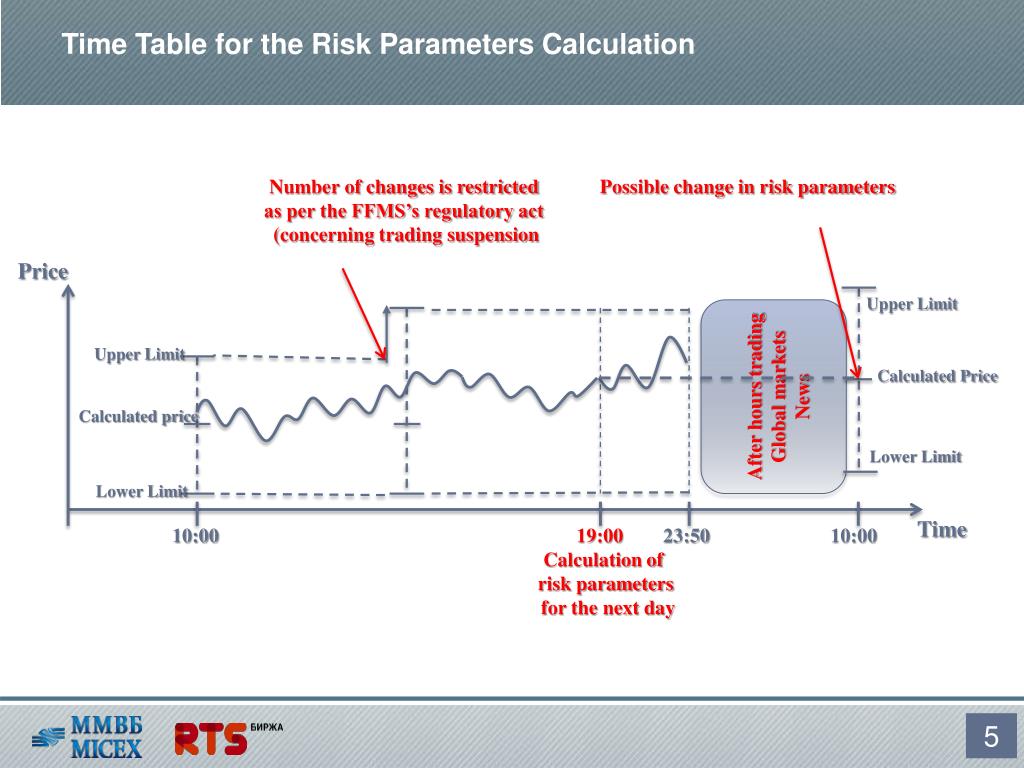 Time Table for the Risk Parameters Calculation

Number of changes is restricted as per the FFMS's regulatory act (concerning trading suspension

Possible change in risk parameters

Price

Upper Limit

Calculated price

Lower Limit

After hours trading
Global markets
News

Upper Limit

Calculated Price

Lower Limit

10:00

19:00

23:50

10:00

Time

Calculation of risk parameters for the next day

ММВБ
MICEX

RTS БИРЖА

5